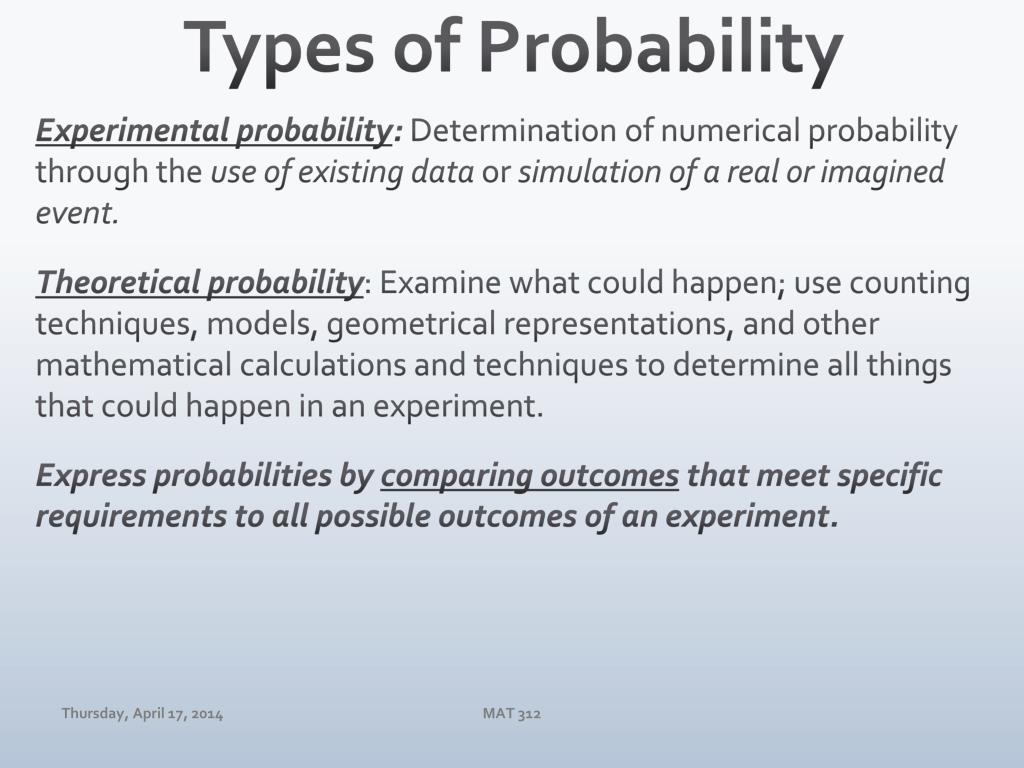 Types of Probability

Experimental probability: Determination of numerical probability through the use of existing data or simulation of a real or imagined event.

Theoretical probability: Examine what could happen; use counting techniques, models, geometrical representations, and other mathematical calculations and techniques to determine all things that could happen in an experiment.

Express probabilities by comparing outcomes that meet specific requirements to all possible outcomes of an experiment.

Thursday, April 17, 2014

MAT 312